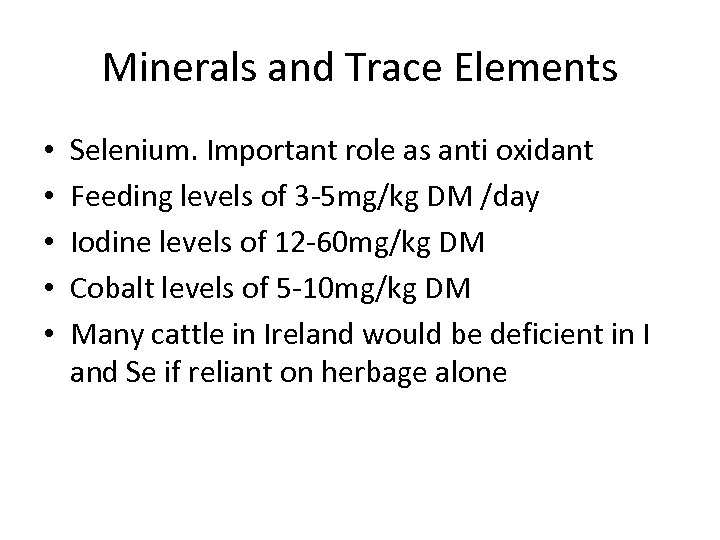 Minerals and Trace Elements

• Selenium. Important role as anti oxidant
• Feeding levels of 3-5mg/kg DM /day
• Iodine levels of 12-60mg/kg DM
• Cobalt levels of 5-10mg/kg DM
• Many cattle in Ireland would be deficient in I and Se if reliant on herbage alone